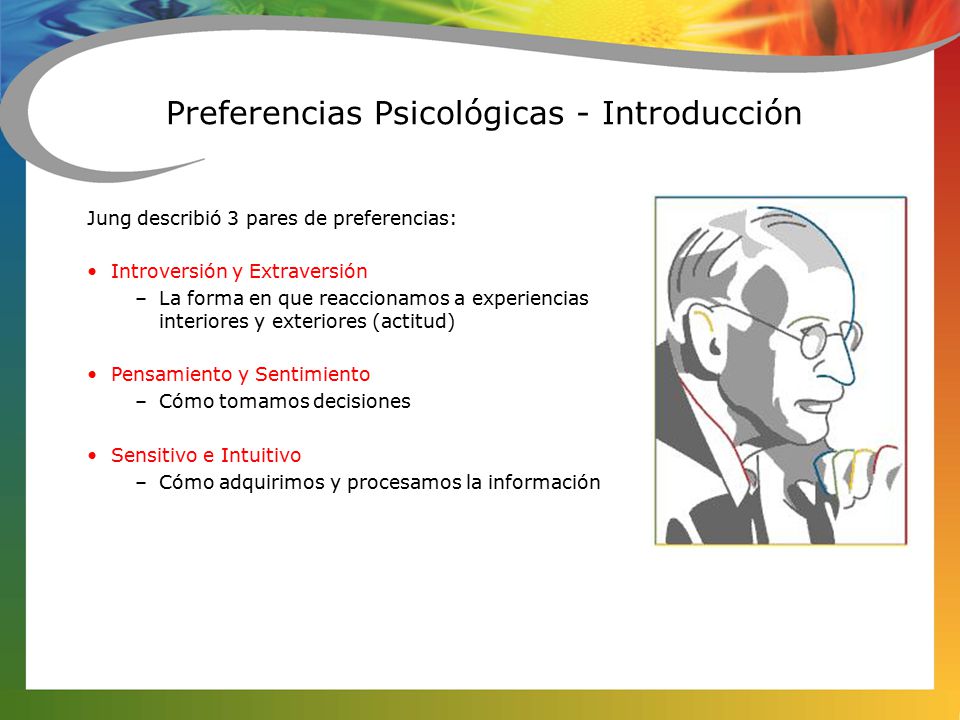 Preferencias Psicológicas - Introducción

Jung describió 3 pares de preferencias:

• Introversión y Extraversión
 – La forma en que reaccionamos a experiencias interiores y exteriores (actitud)

• Pensamiento y Sentimiento
 – Cómo tomamos decisiones

• Sensitivo e Intuitivo
 – Cómo adquirimos y procesamos la información